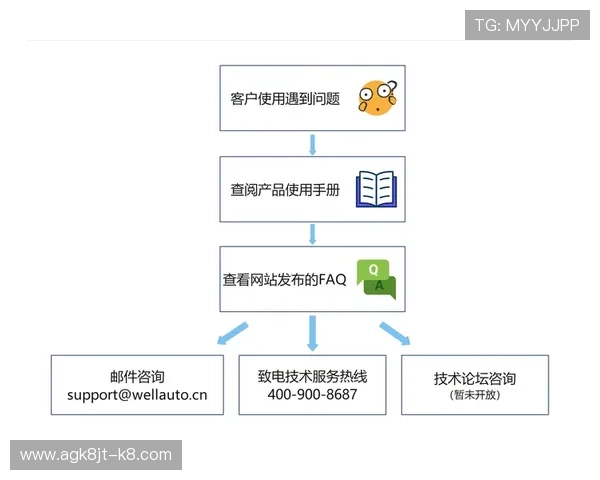 TG: MYYJJPP

客户使用遇到问题

查阅产品使用手册

查看网站发布的FAQ

Q

A

邮件咨询
support@wellauto.cn

致电技术服务热线
400-900-8687

技术论坛咨询
(暂未开放)

www.agk8jt-k8.com